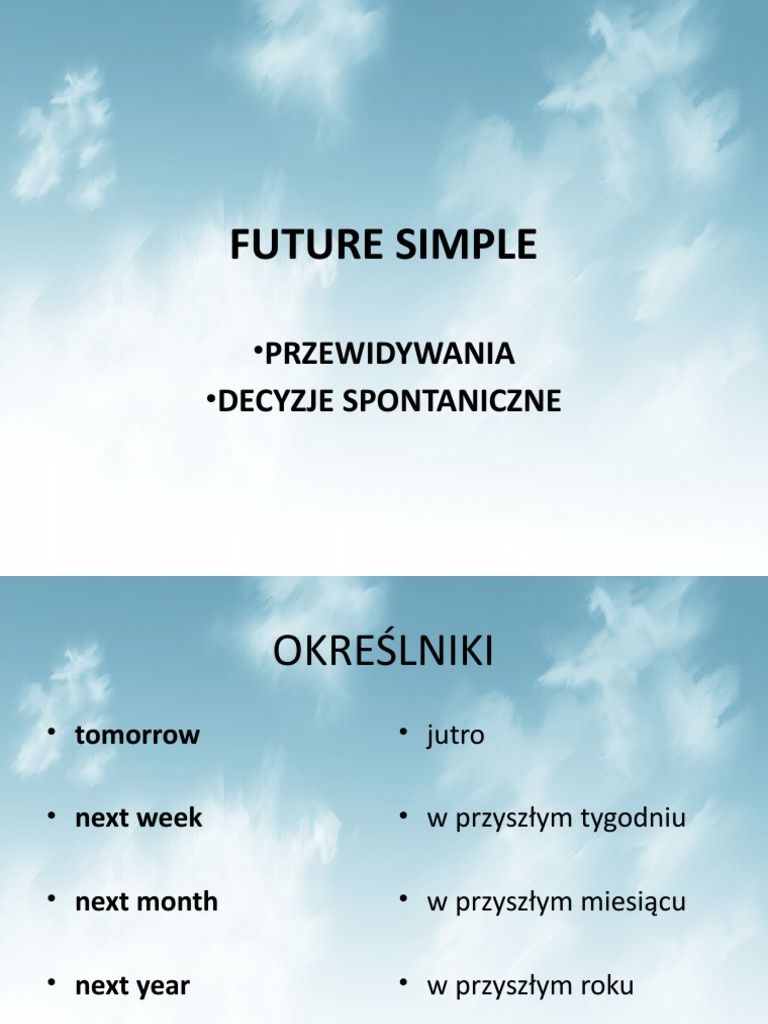 FUTURE SIMPLE

•PRZEWIDYWANIA
•DECYZJE SPONTANICZNE

OKREŚLNIKI

• tomorrow
• next week
• next month
• next year

• jutro
• w przyszłym tygodniu
• w przyszłym miesiącu
• w przyszłym roku